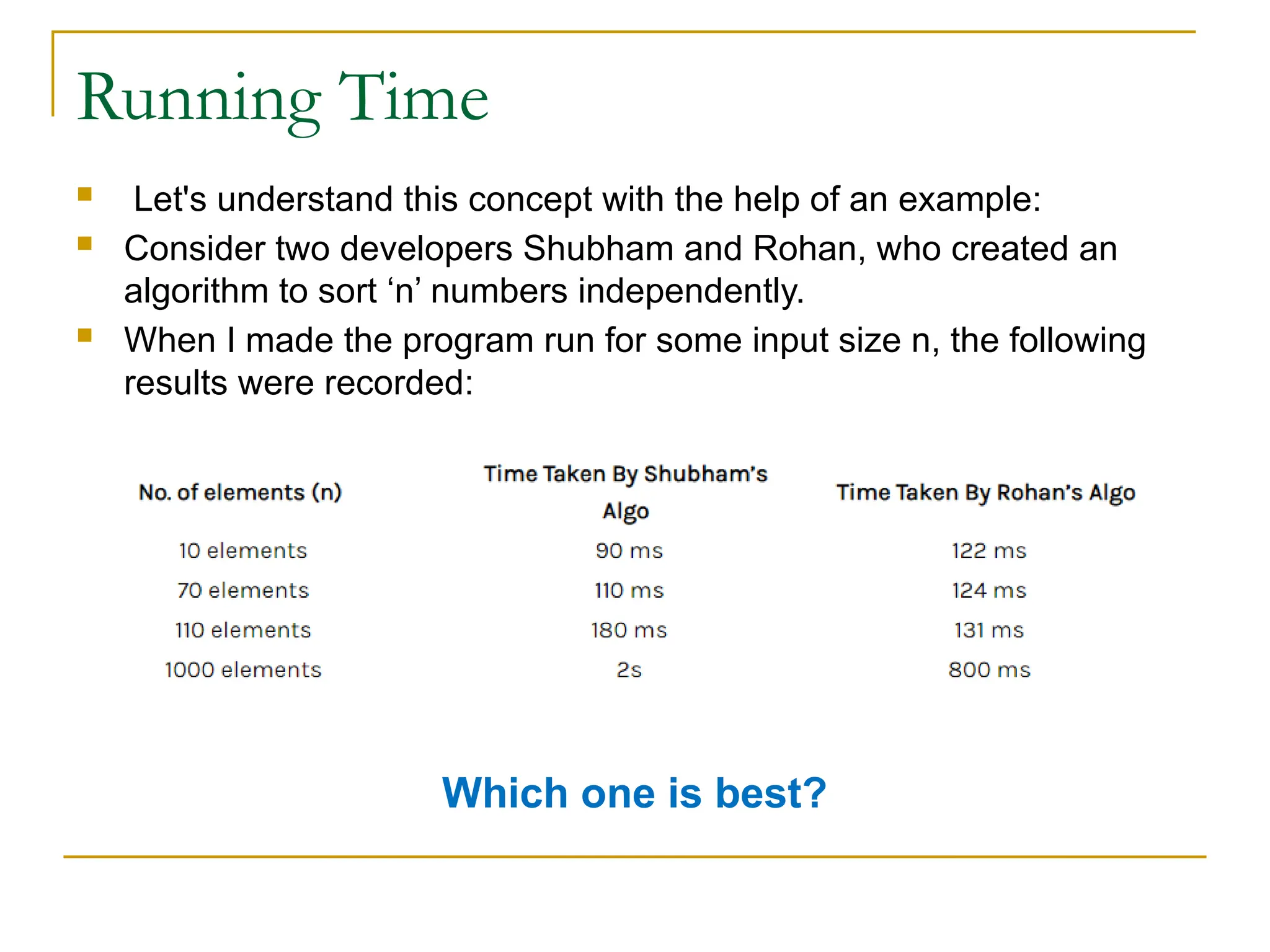 Running Time

Let's understand this concept with the help of an example:

Consider two developers Shubham and Rohan, who created an algorithm to sort ‘n’ numbers independently.

When I made the program run for some input size n, the following results were recorded:

| No. of elements (n) | Time Taken By Shubham’s Algo | Time Taken By Rohan’s Algo |
|---|---|---|
| 10 elements | 90 ms | 122 ms |
| 70 elements | 110 ms | 124 ms |
| 110 elements | 180 ms | 131 ms |
| 1000 elements | 2s | 800 ms |

Which one is best?